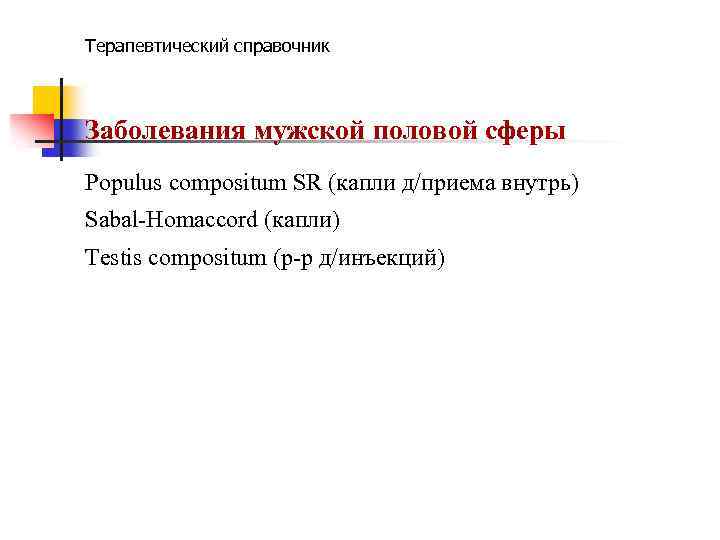 Терапевтический справочник

Заболевания мужской половой сферы

Populus compositum SR (капли д/приема внутрь)

Sabal-Homaccord (капли)

Testis compositum (р-р д/инъекций)